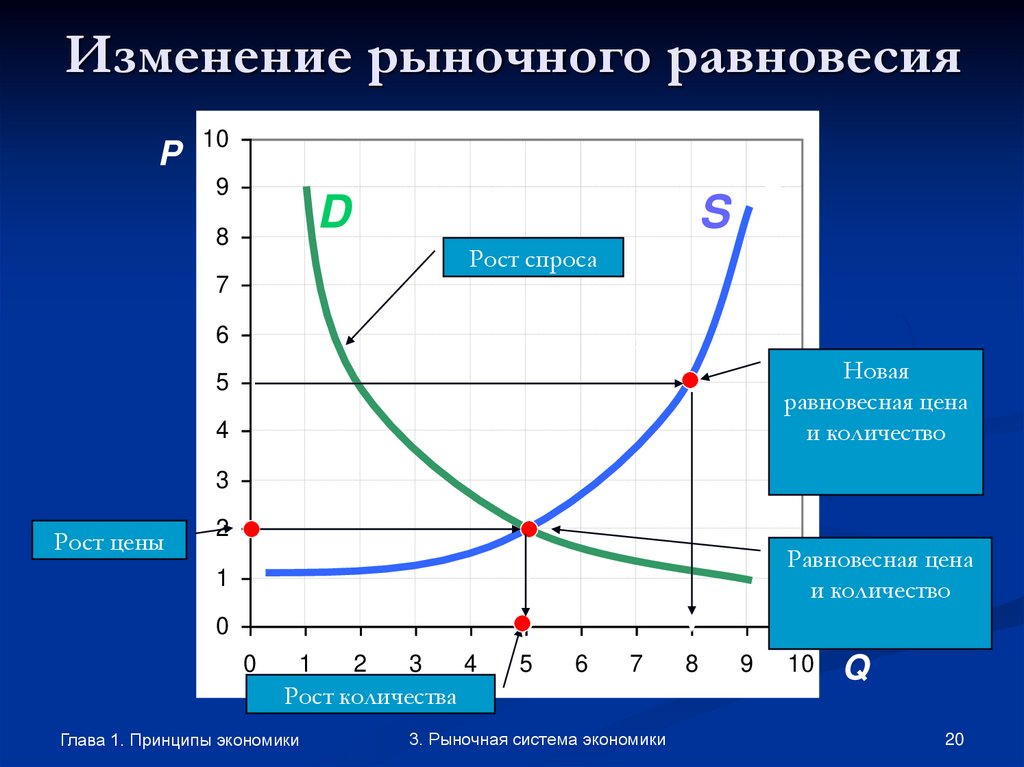 Изменение рыночного равновесия

P

10
9
8
7
6
5
4
3
2
1
0

D

S

Рост спроса

Новая равновесная цена и количество

Рост цены

Равновесная цена и количество

0 1 2 3 4 5 6 7 8 9 10

Q

Рост количества

Глава 1. Принципы экономики

3. Рыночная система экономики

20